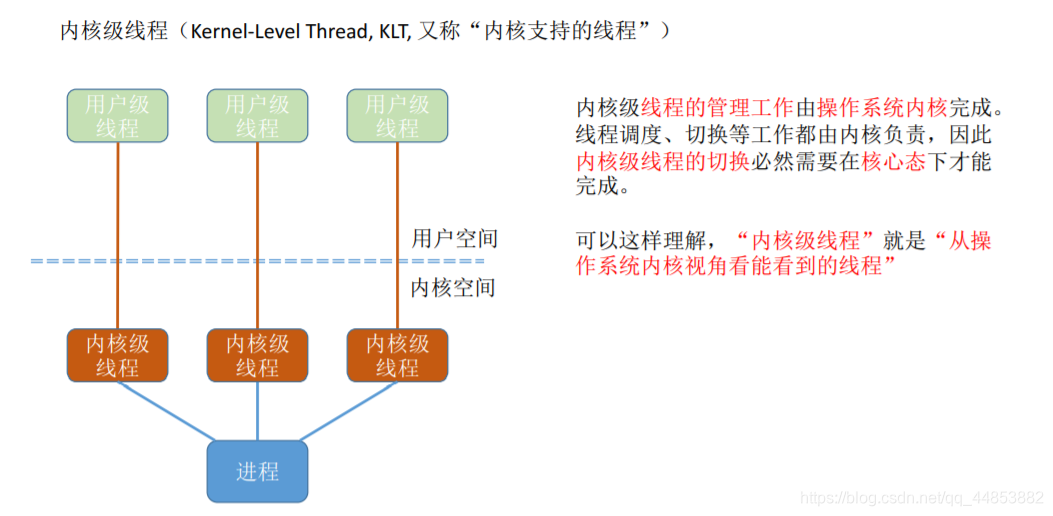 内核级线程（Kernel-Level Thread, KLT, 又称“内核支持的线程”）

用户级线程

用户级线程

用户级线程

用户空间

内核空间

内核级线程

内核级线程

内核级线程

进程

内核级线程的管理工作由操作系统内核完成。线程调度、切换等工作都由内核负责，因此内核级线程的切换必然需要在核心态下才能完成。

可以这样理解，“内核级线程”就是“从操作系统内核视角看能看到的线程”

https://blog.csdn.net/qq_44853882